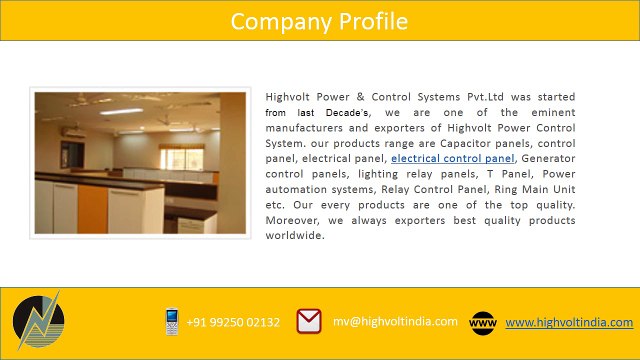 Company Profile

Highvolt Power & Control Systems Pvt.Ltd was started from last Decade's, we are one of the eminent manufacturers and exporters of Highvolt Power Control System. our products range are Capacitor panels, control panel, electrical panel, electrical control panel, Generator control panels, lighting relay panels, T Panel, Power automation systems, Relay Control Panel, Ring Main Unit etc. Our every products are one of the top quality. Moreover, we always exporters best quality products worldwide.

+91 99250 02132

mv@highvoltindia.com

www

www.highvoltindia.com